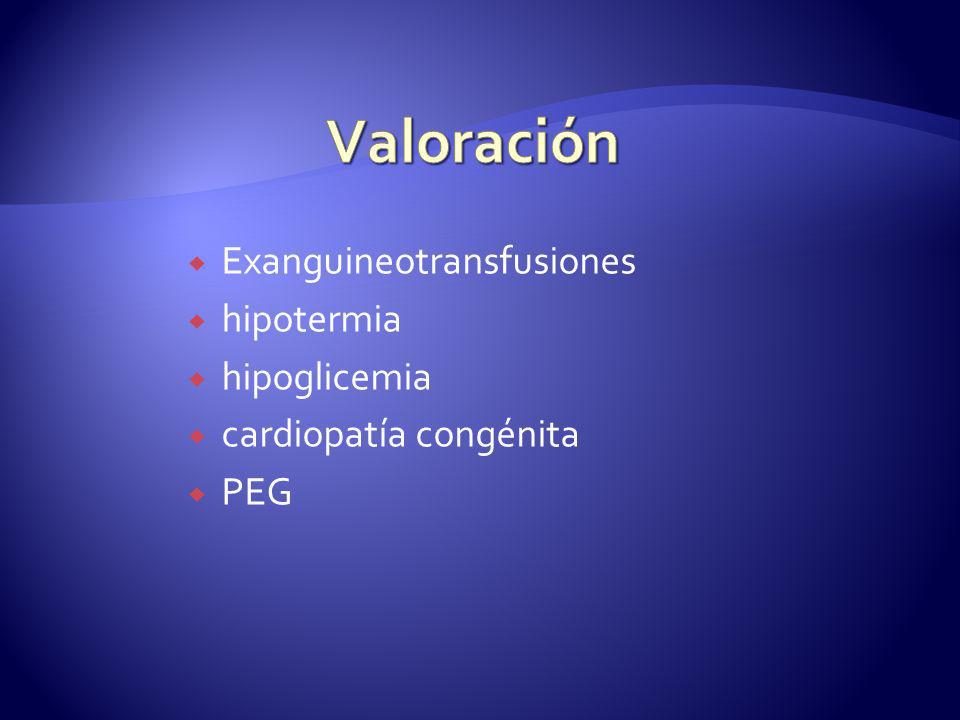 Valoración

Exanguineotransfusiones
hipotermia
hipoglicemia
cardiopatía congénita
PEG